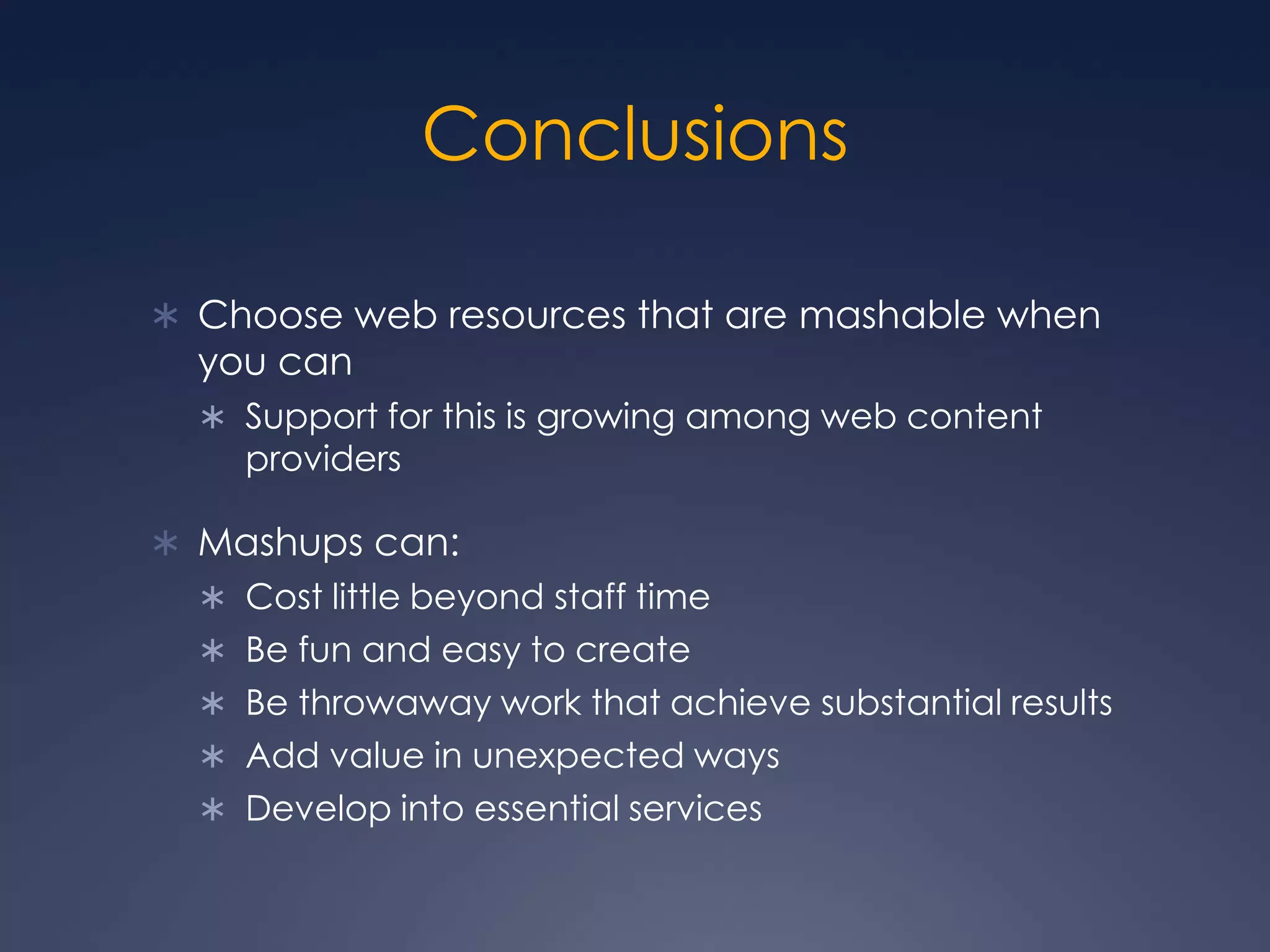 Conclusions

* Choose web resources that are mashable when you can
  * Support for this is growing among web content providers

* Mashups can:
  * Cost little beyond staff time
  * Be fun and easy to create
  * Be throwaway work that achieve substantial results
  * Add value in unexpected ways
  * Develop into essential services